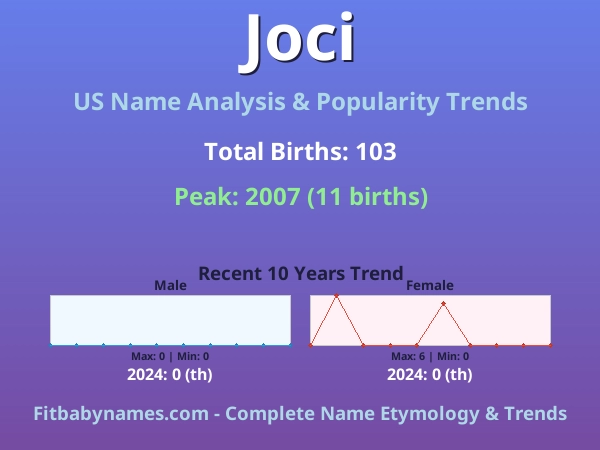 Joci

US Name Analysis & Popularity Trends

Total Births: 103

Peak: 2007 (11 births)

Recent 10 Years Trend

Male

Max: 0 | Min: 0

2024: 0 (th)

Female

Max: 6 | Min: 0

2024: 0 (th)

Fitbabynames.com - Complete Name Etymology & Trends